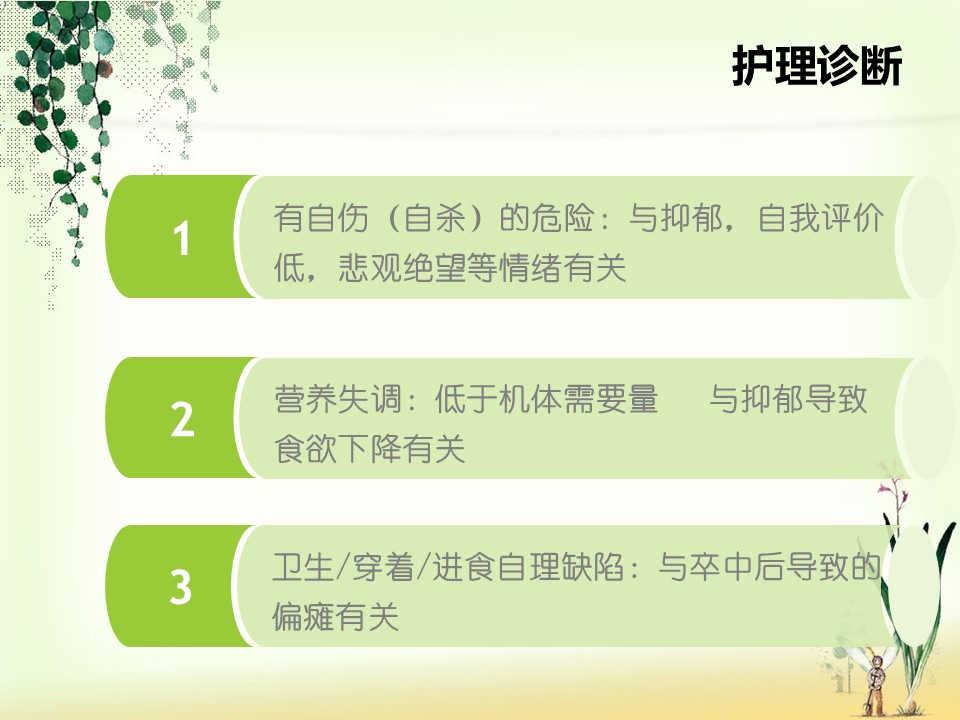 护理诊断

1

有自伤（自杀）的危险：与抑郁，自我评价低，悲观绝望等情绪有关

2

营养失调：低于机体需要量 与抑郁导致食欲下降有关

3

卫生/穿着/进食自理缺陷：与卒中后导致的偏瘫有关